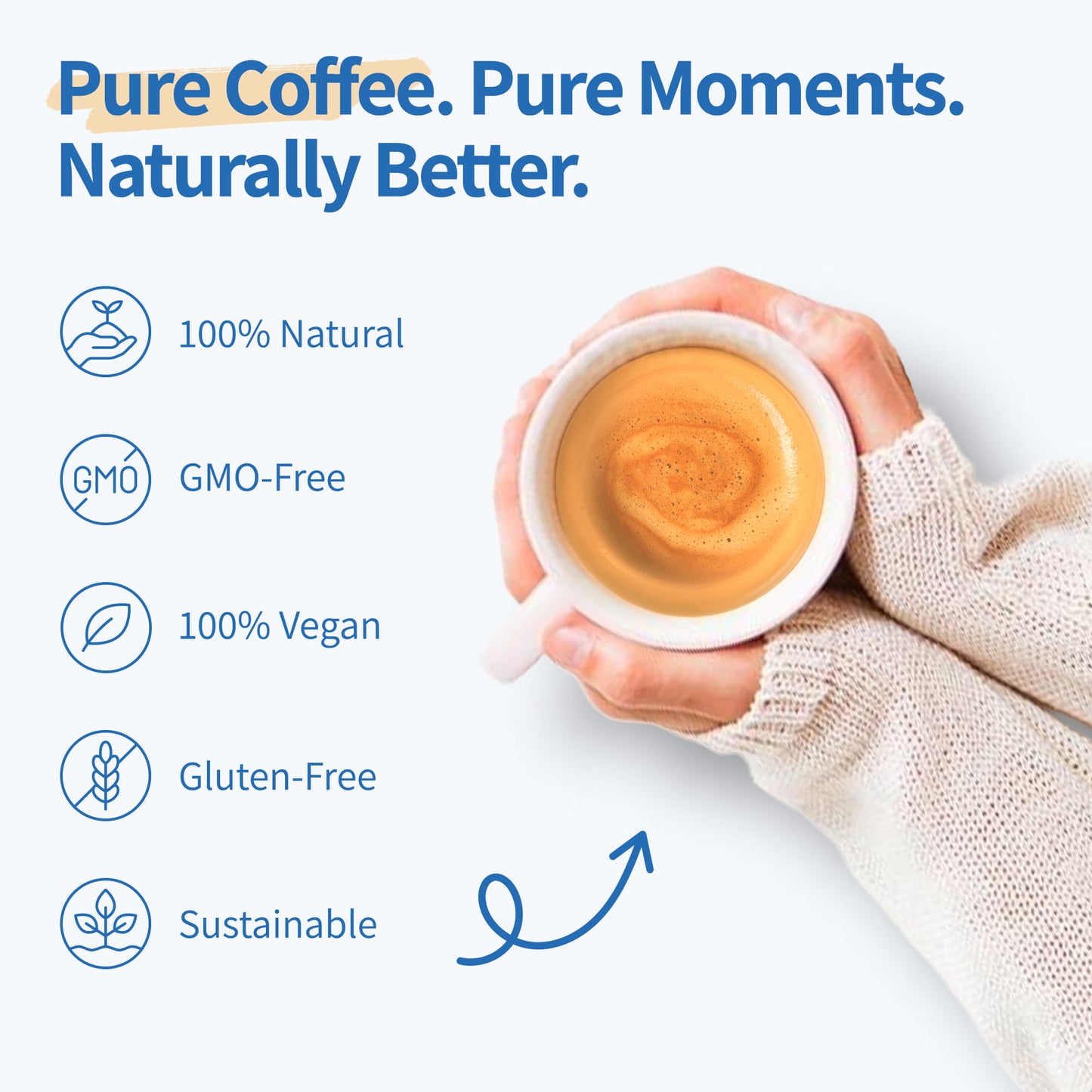 Pure Coffee. Pure Moments. Naturally Better.

100% Natural

GMO

GMO-Free

100% Vegan

Gluten-Free

Sustainable